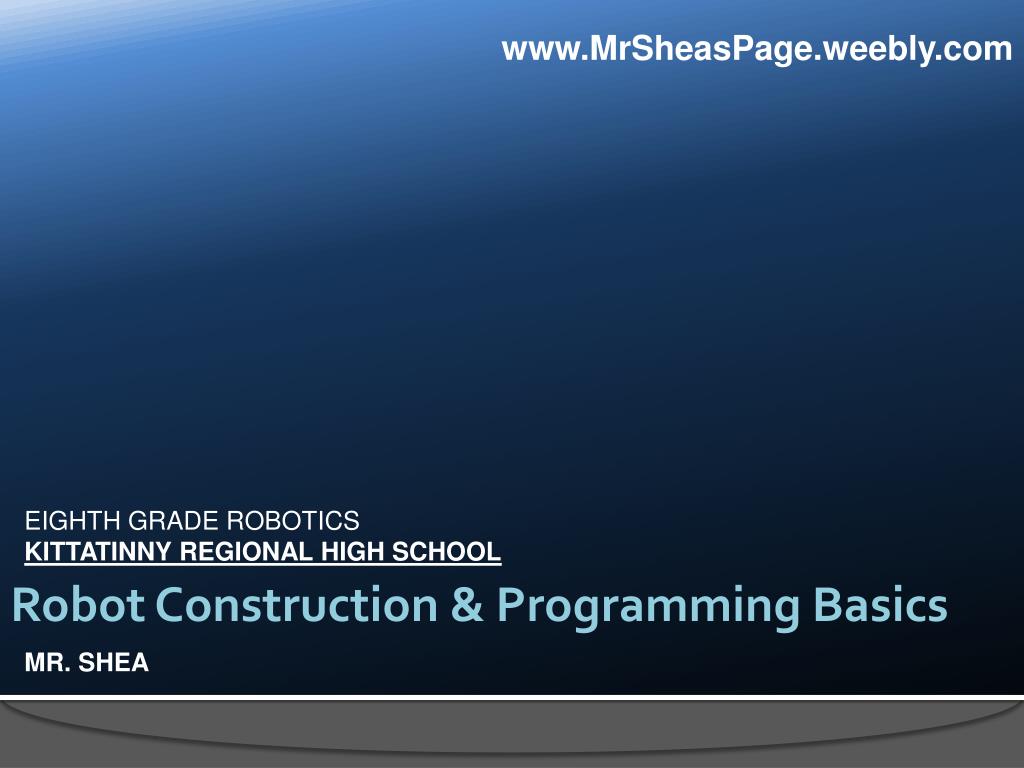 www.MrSheasPage.weebly.com

EIGHTH GRADE ROBOTICS
KITTATINNY REGIONAL HIGH SCHOOL

Robot Construction & Programming Basics

MR. SHEA